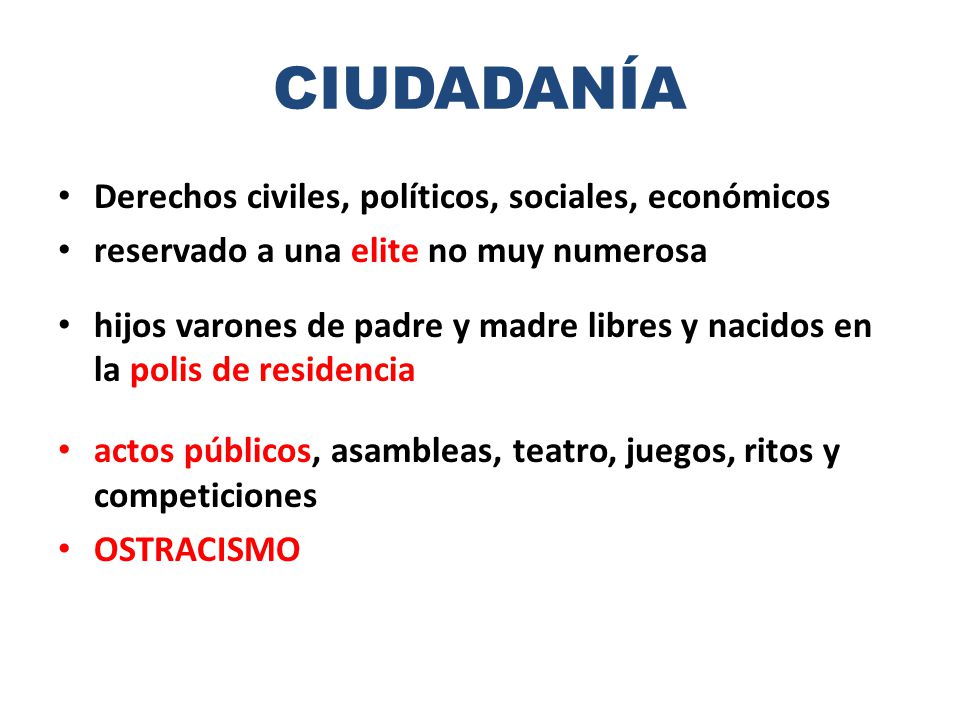 CIUDADANÍA

• Derechos civiles, políticos, sociales, económicos
• reservado a una elite no muy numerosa

• hijos varones de padre y madre libres y nacidos en la polis de residencia

• actos públicos, asambleas, teatro, juegos, ritos y competiciones
• OSTRACISMO